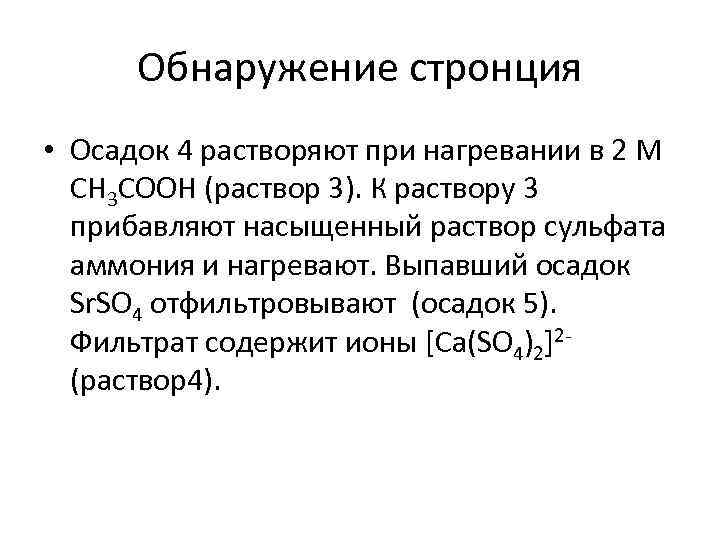 Обнаружение стронция

• Осадок 4 растворяют при нагревании в 2 М $CH_3COOH$ (раствор 3). К раствору 3 прибавляют насыщенный раствор сульфата аммония и нагревают. Выпавший осадок $SrSO_4$ отфильтровывают (осадок 5). Фильтрат содержит ионы $[Ca(SO_4)_2]^{2-}$ (раствор4).